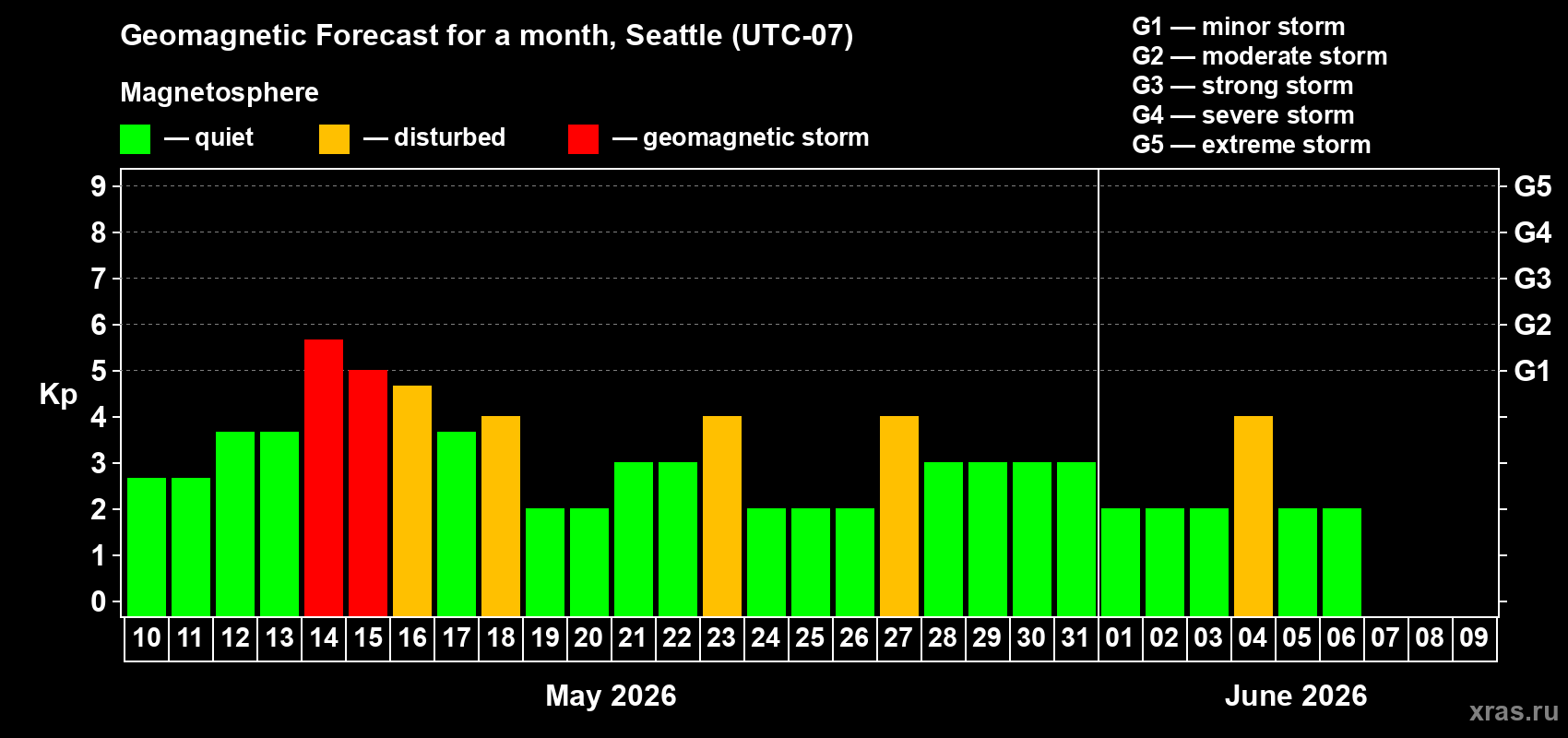 Geomagnetic Forecast for a month, Seattle (UTC-07)

Magnetosphere

— quiet — disturbed — geomagnetic storm

G1 — minor storm
G2 — moderate storm
G3 — strong storm
G4 — severe storm
G5 — extreme storm

Kp

9
8
7
6
5
4
3
2
1
0

G5
G4
G3
G2
G1

10 11 12 13 14 15 16 17 18 19 20 21 22 23 24 25 26 27 28 29 30 31 01 02 03 04 05 06 07 08 09

May 2026

June 2026

xras.ru